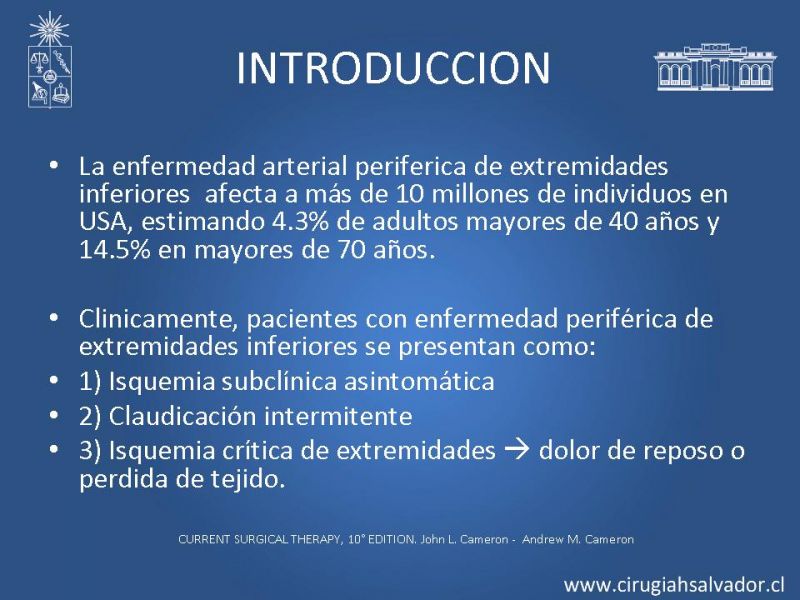 INTRODUCCION

• La enfermedad arterial periferica de extremidades inferiores afecta a más de 10 millones de individuos en USA, estimando 4.3% de adultos mayores de 40 años y 14.5% en mayores de 70 años.

• Clinicamente, pacientes con enfermedad periférica de extremidades inferiores se presentan como:
• 1) Isquemia subclínica asintomática
• 2) Claudicación intermitente
• 3) Isquemia crítica de extremidades → dolor de reposo o perdida de tejido.

CURRENT SURGICAL THERAPY, 10° EDITION. John L. Cameron - Andrew M. Cameron

www.cirugiahsalvador.cl